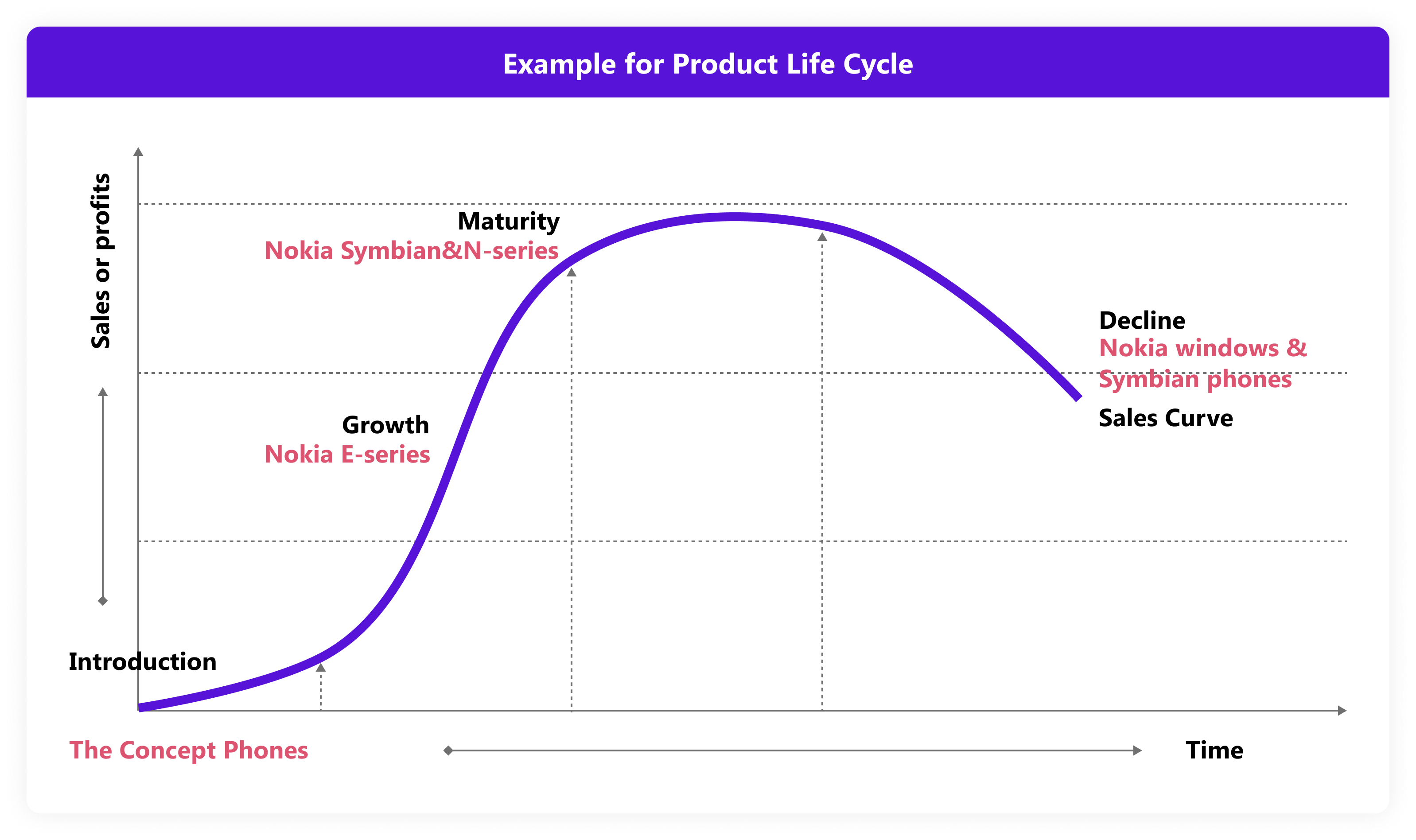 Example for Product Life Cycle

Sales or profits

Maturity
Nokia Symbian&N-series

Decline
Nokia windows & Symbian phones

Sales Curve

Growth
Nokia E-series

Introduction

The Concept Phones

Time